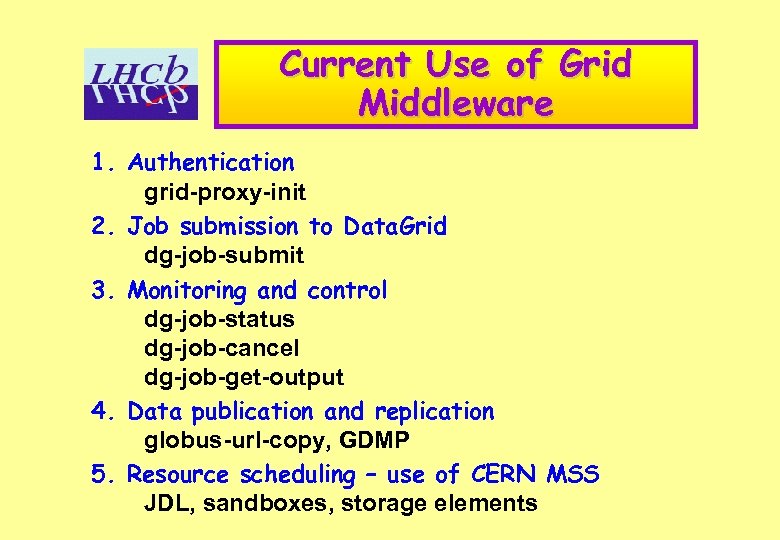 LHCb

Current Use of Grid Middleware

1. Authentication
grid-proxy-init

2. Job submission to DataGrid
dg-job-submit

3. Monitoring and control
dg-job-status
dg-job-cancel
dg-job-get-output

4. Data publication and replication
globus-url-copy, GDMP

5. Resource scheduling – use of CERN MSS
JDL, sandboxes, storage elements